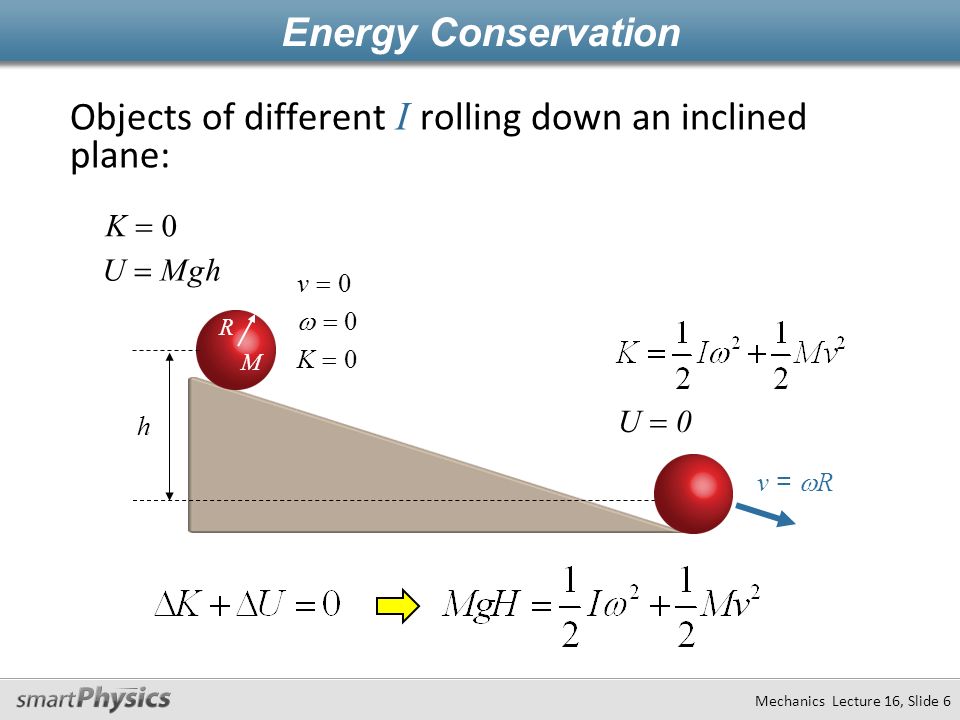 Energy Conservation

Objects of different $I$ rolling down an inclined plane:

$K = 0$

$U = Mgh$

$v = 0$

$\omega = 0$

$K = 0$

$R$

$M$

$h$

$K = \frac{1}{2}I\omega^2 + \frac{1}{2}Mv^2$

$U = 0$

$v = \omega R$

$\Delta K + \Delta U = 0$

$MgH = \frac{1}{2}I\omega^2 + \frac{1}{2}Mv^2$

smartPhysics

Mechanics Lecture 16, Slide 6